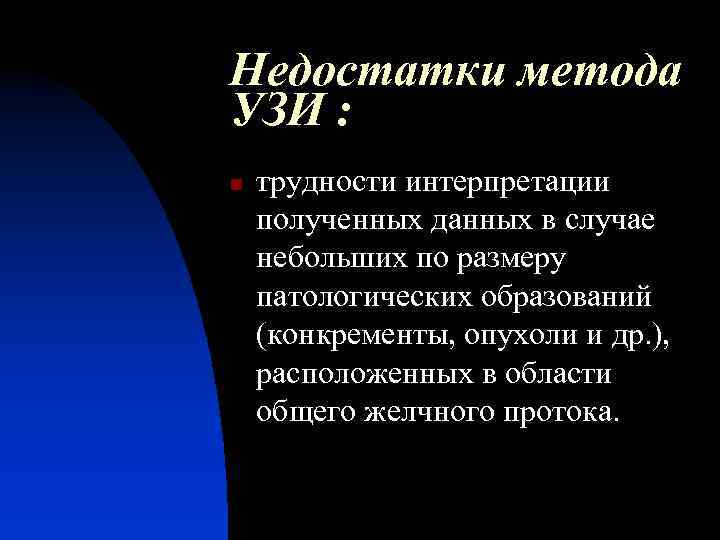 Недостатки метода УЗИ :

трудности интерпретации полученных данных в случае небольших по размеру патологических образований (конкременты, опухоли и др.), расположенных в области общего желчного протока.